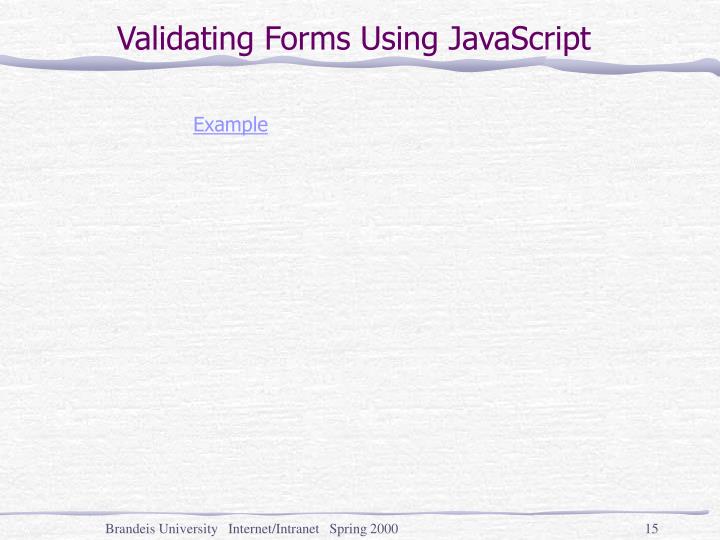 Validating Forms Using JavaScript

Example

Brandeis University Internet/Intranet Spring 2000

15